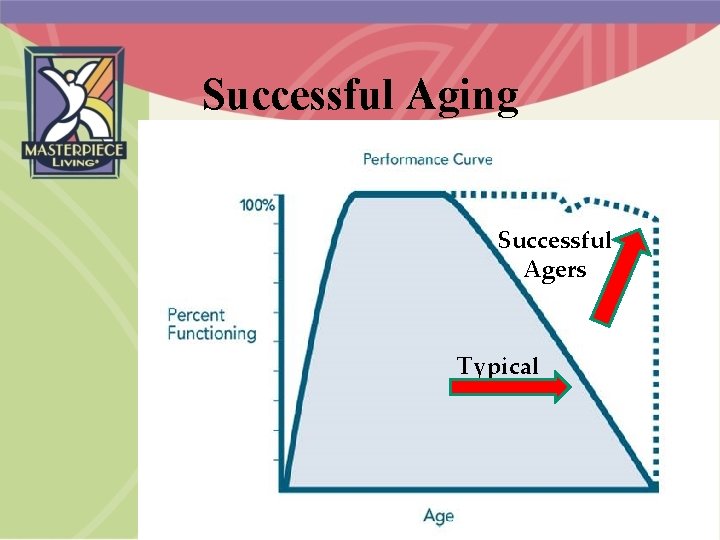 MASTERPIECE LIVING

Successful Aging

Performance Curve

100%

Percent Functioning

Successful Agers

Typical

Age